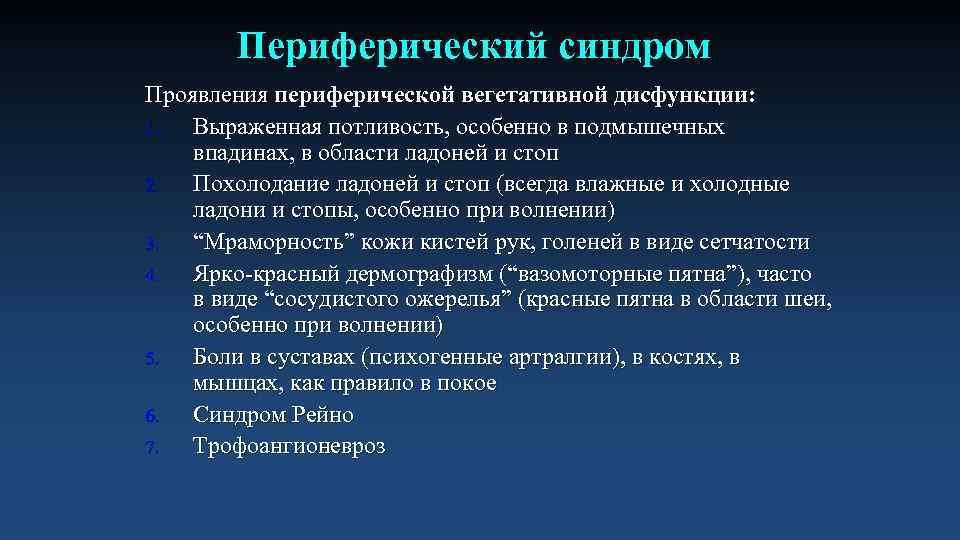 Периферический синдром

Проявления периферической вегетативной дисфункции:

1. Выраженная потливость, особенно в подмышечных впадинах, в области ладоней и стоп
2. Похолодание ладоней и стоп (всегда влажные и холодные ладони и стопы, особенно при волнении)
3. “Мраморность” кожи кистей рук, голеней в виде сетчатости
4. Ярко-красный дермографизм (“вазомоторные пятна”), часто в виде “сосудистого ожерелья” (красные пятна в области шеи, особенно при волнении)
5. Боли в суставах (психогенные артралгии), в костях, в мышцах, как правило в покое
6. Синдром Рейно
7. Трофоангионевроз